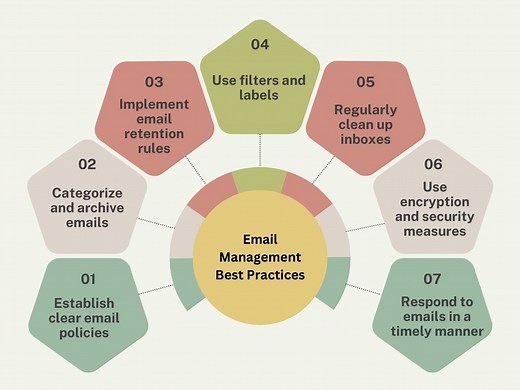 Email Management Best Practices

01
Establish clear email policies

02
Categorize and archive emails

03
Implement email retention rules

04
Use filters and labels

05
Regularly clean up inboxes

06
Use encryption and security measures

07
Respond to emails in a timely manner